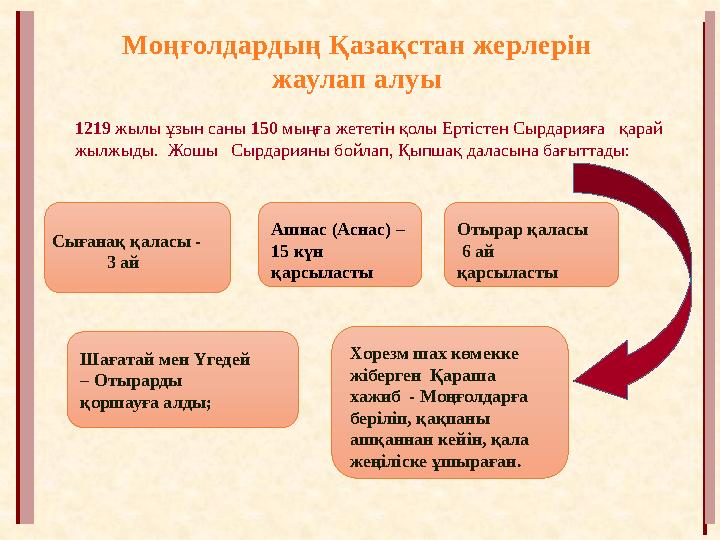 Моңғолдардың Қазақстан жерлерін жаулап алуы

1219 жылы ұзын саны 150 мыңға жететін қолы Ертістен Сырдарияға қарай жылжыды. Жошы Сырдарияны бойлап, Қыпшақ даласына бағыттады:

Сығанақ қаласы - 3 ай

Ашнас (Аснас) – 15 күн қарсыласты

Отырар қаласы 6 ай қарсыласты

Шағатай мен Үгедей – Отырарды қоршауға алды;

Хорезм шах көмекке жіберген Қараша хажиб - Моңғолдарға беріліп, қақпаны ашқаннан кейін, қала жеңіліске ұшыраған.